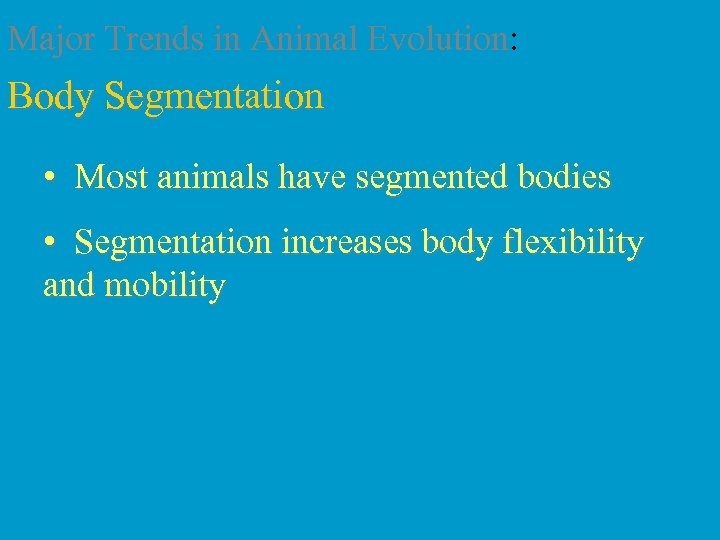 Major Trends in Animal Evolution:

Body Segmentation

• Most animals have segmented bodies

• Segmentation increases body flexibility and mobility